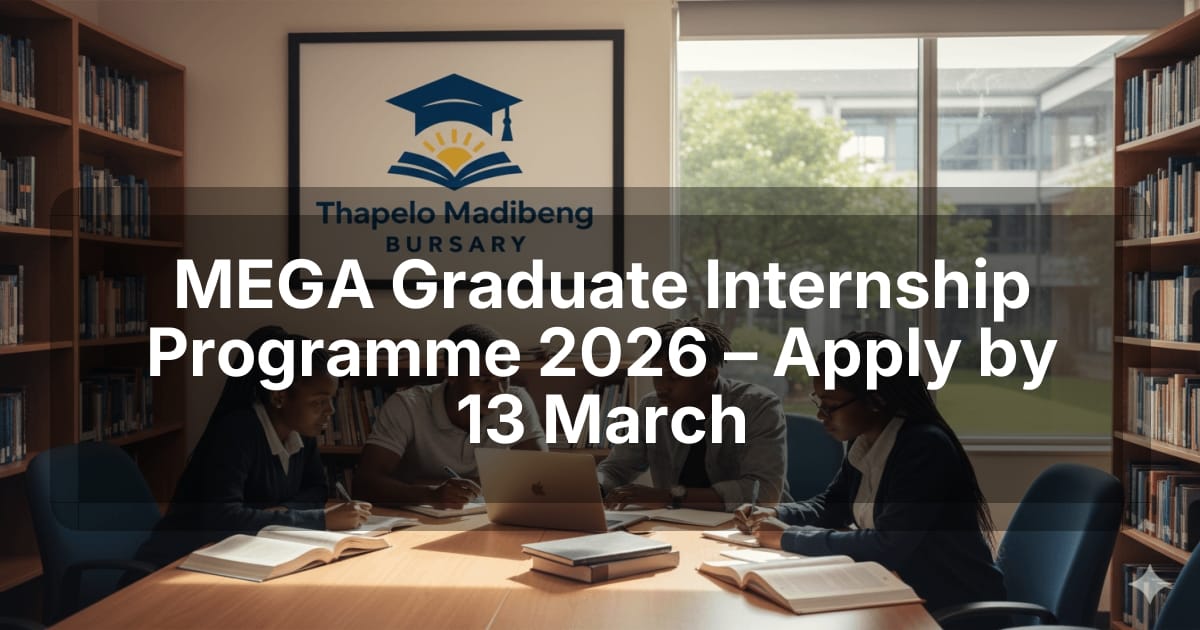 Thapelo Madibeng
BURSARY

MEGA Graduate Internship Programme 2026 – Apply by 13 March